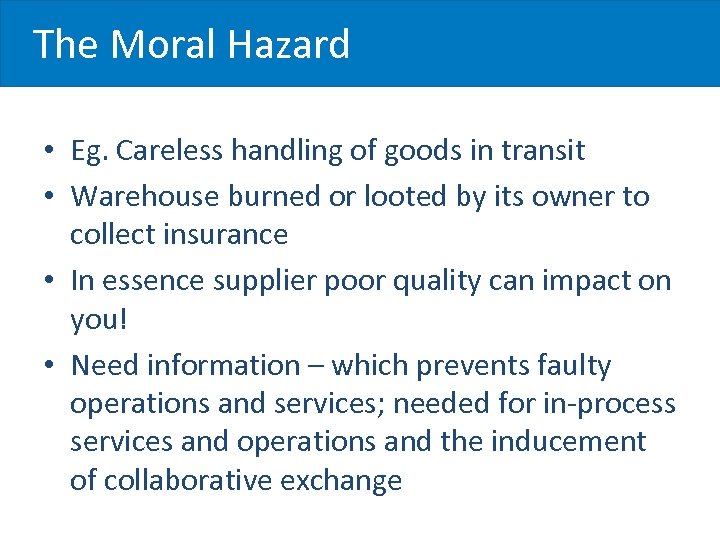 The Moral Hazard

• Eg. Careless handling of goods in transit
• Warehouse burned or looted by its owner to collect insurance
• In essence supplier poor quality can impact on you!
• Need information – which prevents faulty operations and services; needed for in-process services and operations and the inducement of collaborative exchange